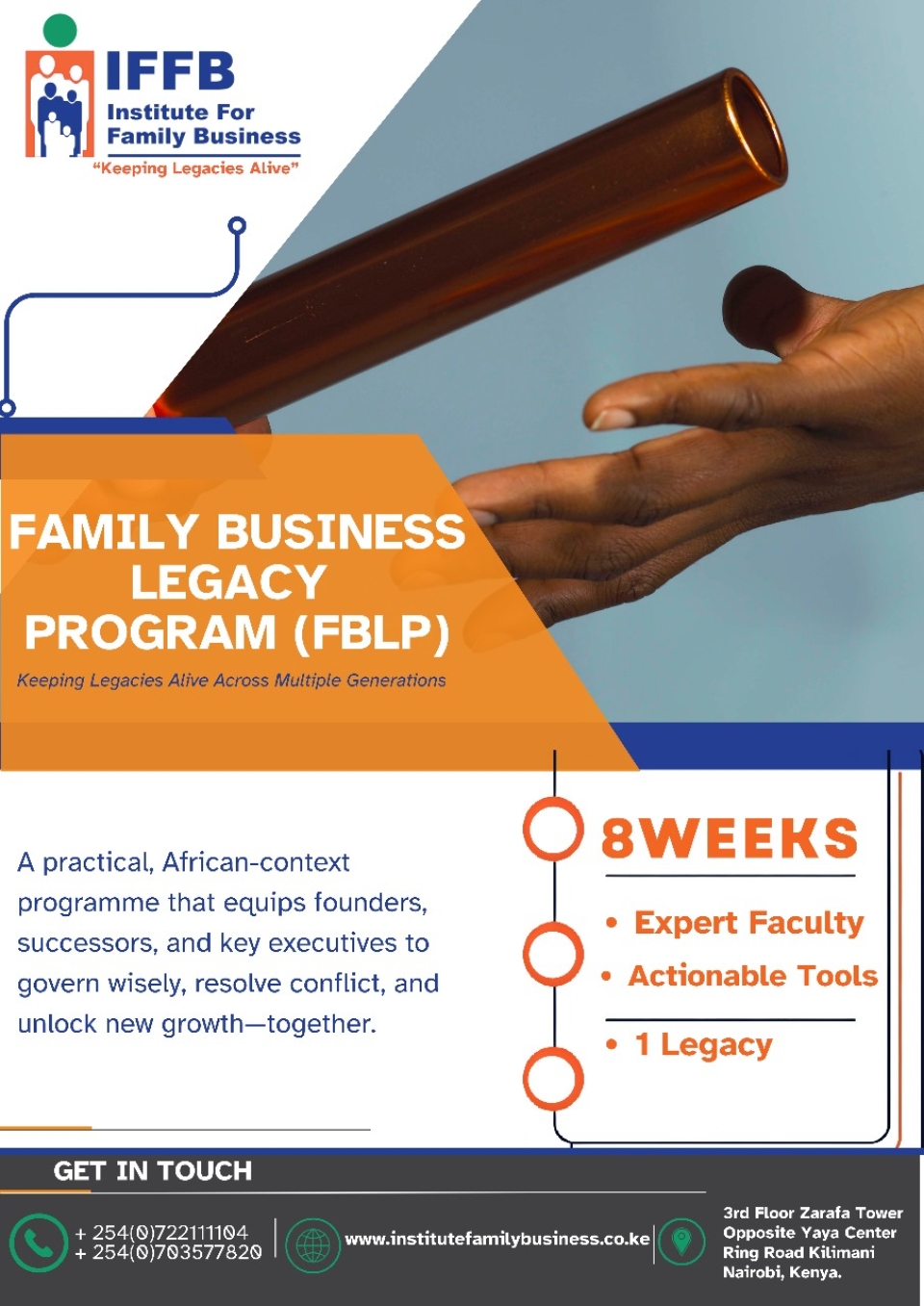 IFFB
Institute For Family Business
"Keeping Legacies Alive"

FAMILY BUSINESS LEGACY PROGRAM (FBLP)

Keeping Legacies Alive Across Multiple Generations

A practical, African-context programme that equips founders, successors, and key executives to govern wisely, resolve conflict, and unlock new growth—together.

8WEEKS

• Expert Faculty
• Actionable Tools
• 1 Legacy

GET IN TOUCH

+ 254(0)722111104
+ 254(0)703577820

www.institutefamilybusiness.co.ke

3rd Floor Zarafa Tower
Opposite Yaya Center
Ring Road Kilimani
Nairobi, Kenya.